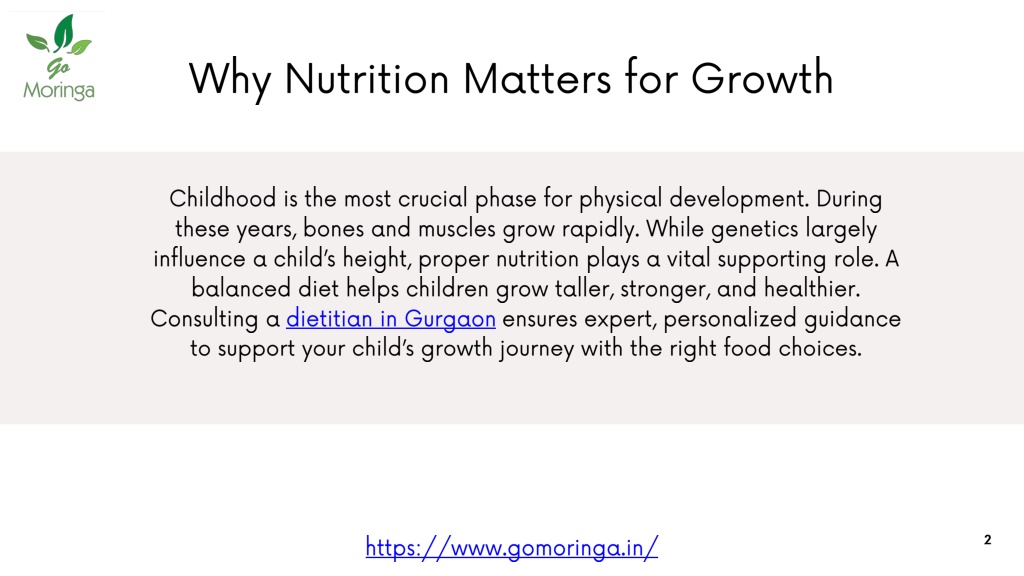 Go
Moringa

Why Nutrition Matters for Growth

Childhood is the most crucial phase for physical development. During these years, bones and muscles grow rapidly. While genetics largely influence a child's height, proper nutrition plays a vital supporting role. A balanced diet helps children grow taller, stronger, and healthier. Consulting a dietitian in Gurgaon ensures expert, personalized guidance to support your child's growth journey with the right food choices.

https://www.gomoringa.in/

2